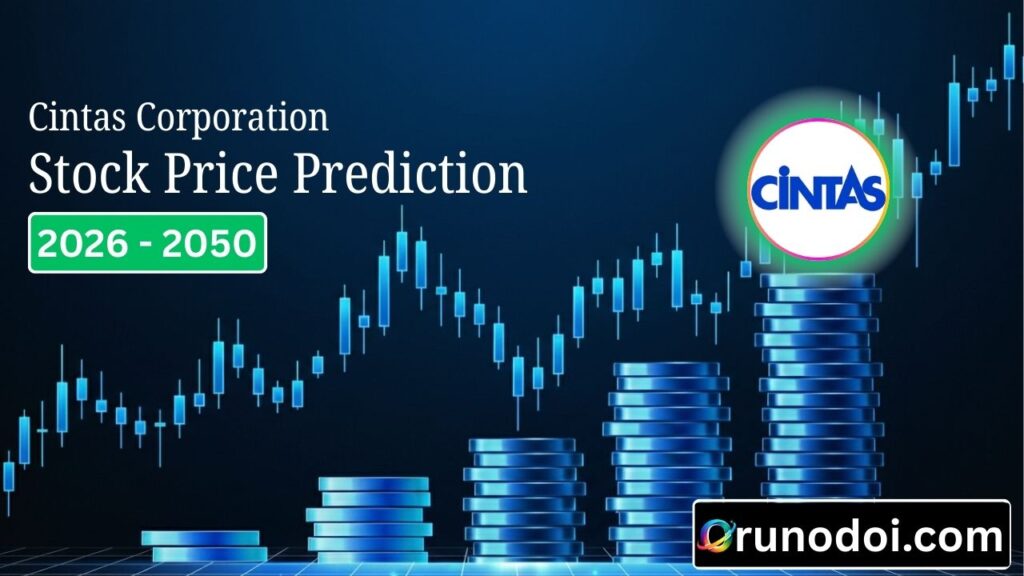 Cintas Corporation
Stock Price Prediction
2026 - 2050

CINTAS

runodoi.com